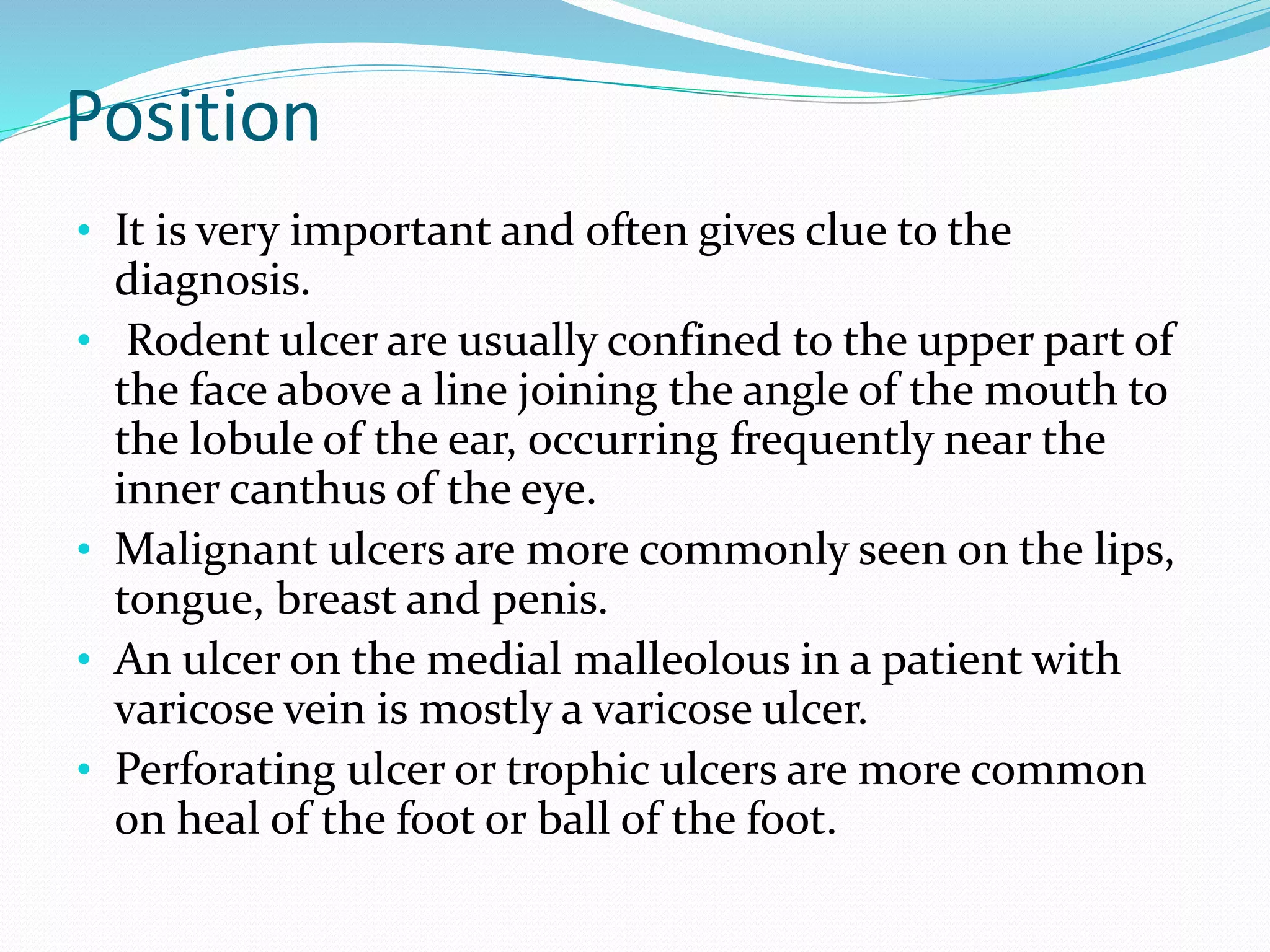 Position

• It is very important and often gives clue to the diagnosis.
• Rodent ulcer are usually confined to the upper part of the face above a line joining the angle of the mouth to the lobule of the ear, occurring frequently near the inner canthus of the eye.
• Malignant ulcers are more commonly seen on the lips, tongue, breast and penis.
• An ulcer on the medial malleolous in a patient with varicose vein is mostly a varicose ulcer.
• Perforating ulcer or trophic ulcers are more common on heal of the foot or ball of the foot.